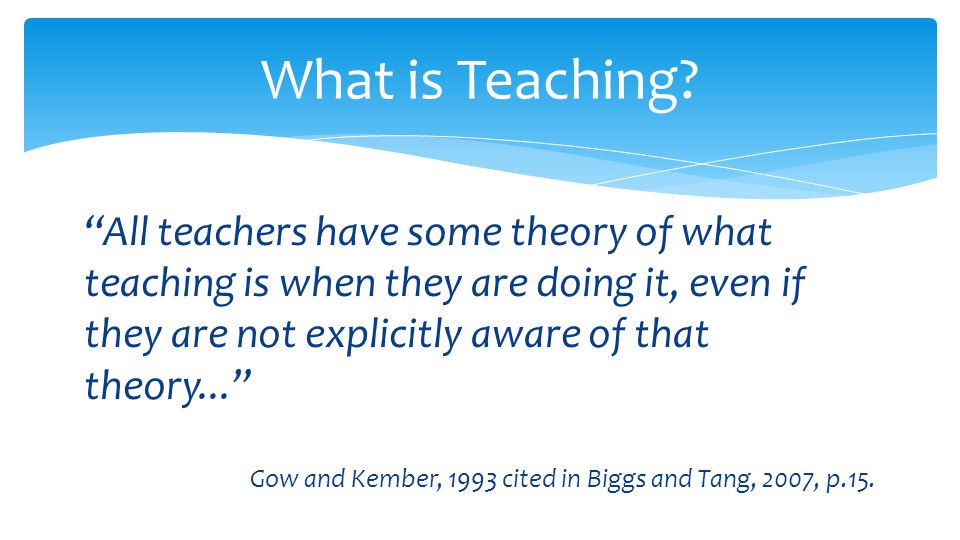 What is Teaching?

“All teachers have some theory of what teaching is when they are doing it, even if they are not explicitly aware of that theory…”

Gow and Kember, 1993 cited in Biggs and Tang, 2007, p.15.